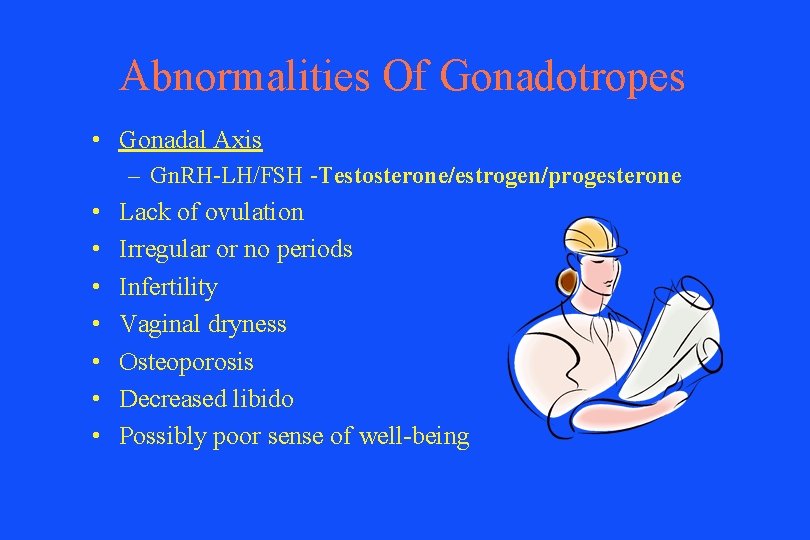 Abnormalities Of Gonadotropes

• Gonadal Axis
  – GnRH-LH/FSH -Testosterone/estrogen/progesterone
• Lack of ovulation
• Irregular or no periods
• Infertility
• Vaginal dryness
• Osteoporosis
• Decreased libido
• Possibly poor sense of well-being